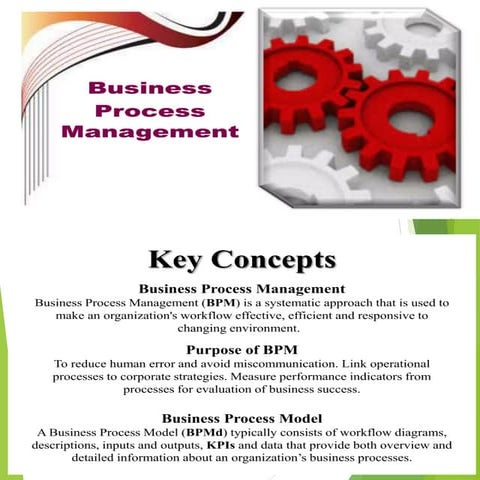 Business Process Management

Key Concepts

Business Process Management
Business Process Management (BPM) is a systematic approach that is used to make an organization's workflow effective, efficient and responsive to changing environment.

Purpose of BPM
To reduce human error and avoid miscommunication. Link operational processes to corporate strategies. Measure performance indicators from processes for evaluation of business success.

Business Process Model
A Business Process Model (BPMd) typically consists of workflow diagrams, descriptions, inputs and outputs, KPIs and data that provide both overview and detailed information about an organization's business processes.